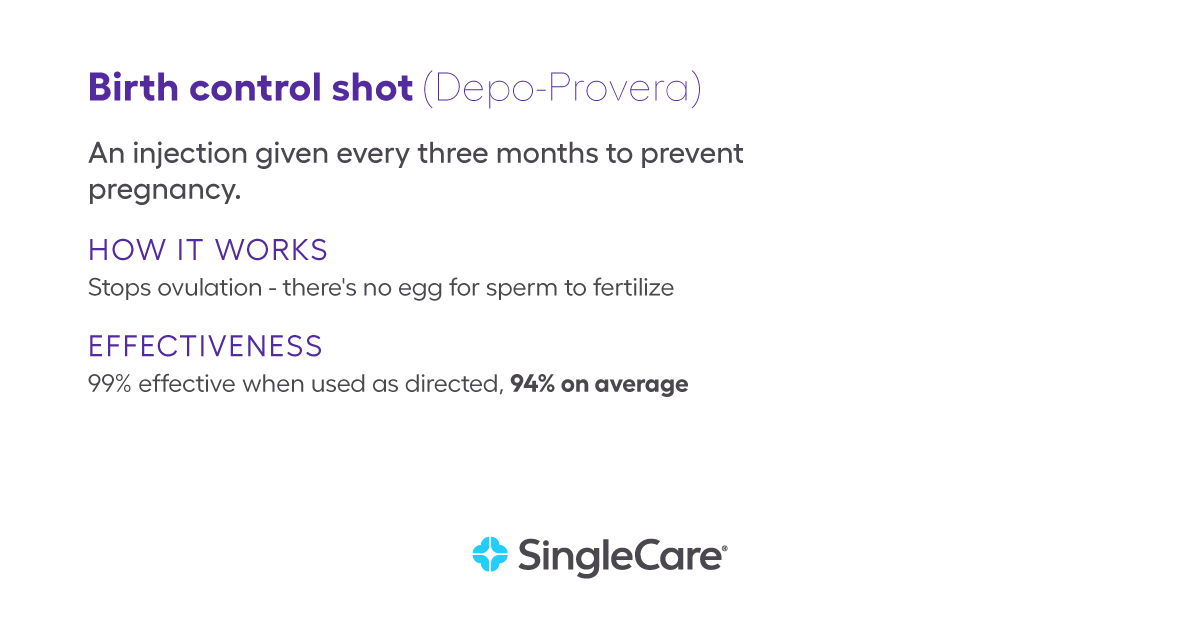 Birth control shot (Depo-Provera)

An injection given every three months to prevent pregnancy.

HOW IT WORKS

Stops ovulation - there's no egg for sperm to fertilize

EFFECTIVENESS

99% effective when used as directed, 94% on average

SingleCare®